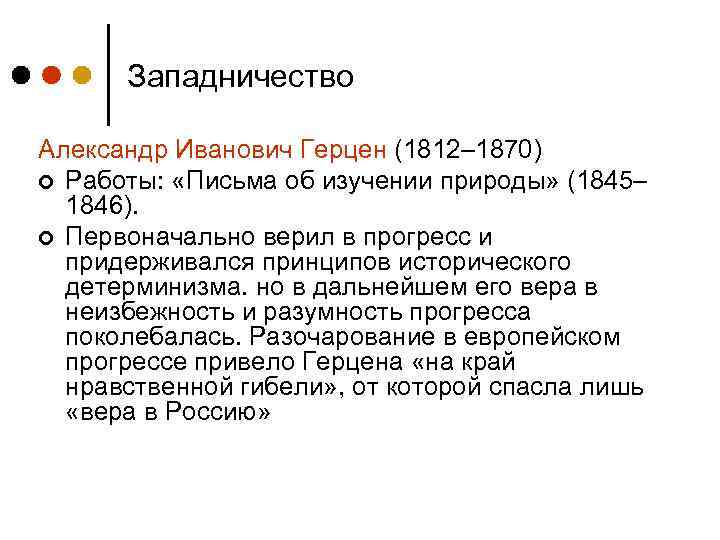 Западничество

Александр Иванович Герцен (1812–1870)

Работы: «Письма об изучении природы» (1845–1846).

Первоначально верил в прогресс и придерживался принципов исторического детерминизма. но в дальнейшем его вера в неизбежность и разумность прогресса поколебалась. Разочарование в европейском прогрессе привело Герцена «на край нравственной гибели», от которой спасла лишь «вера в Россию»